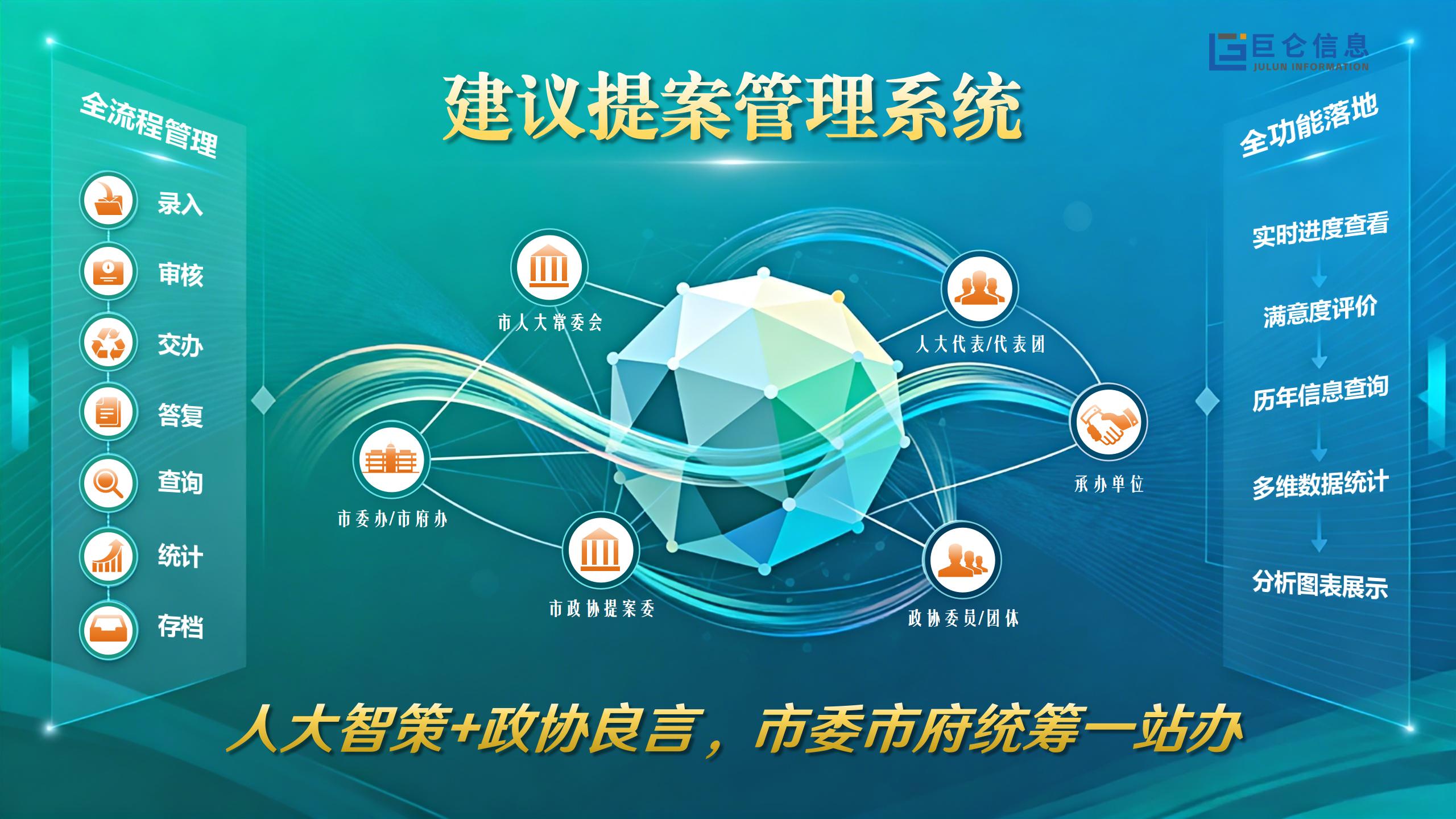 巨仑信息
JULUN INFORMATION

建议提案管理系统

全流程管理

录入

审核

交办

答复

查询

统计

存档

市人大常委会

人大代表/代表团

市委办/市府办

承办单位

市政协提案委

政协委员/团体

全功能落地

实时进度查看

满意度评价

历年信息查询

多维数据统计

分析图表展示

人大智策+政协良言，市委市府统筹一站办